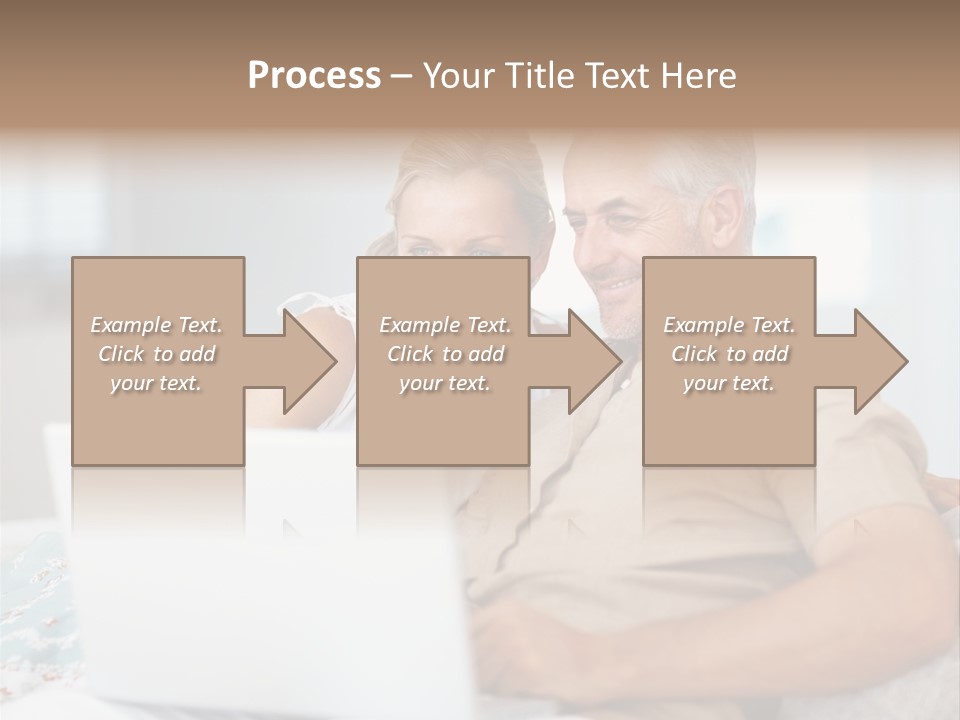 Process – Your Title Text Here

Example Text. Click to add your text.

Example Text. Click to add your text.

Example Text. Click to add your text.